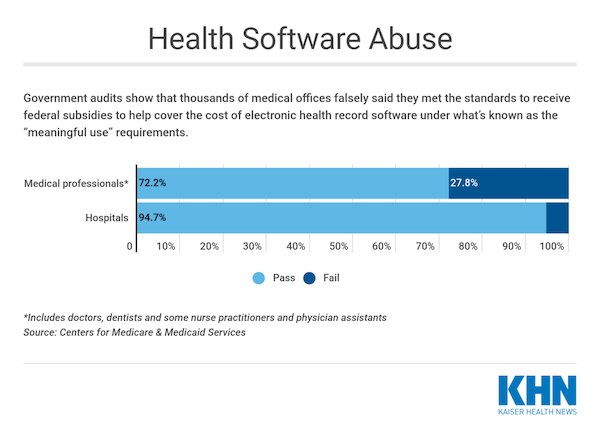 Health Software Abuse

Government audits show that thousands of medical offices falsely said they met the standards to receive federal subsidies to help cover the cost of electronic health record software under what's known as the "meaningful use" requirements.

Medical professionals* 72.2% 27.8%
Hospitals 94.7%

0 10% 20% 30% 40% 50% 60% 70% 80% 90% 100%

Pass Fail

*Includes doctors, dentists and some nurse practitioners and physician assistants
Source: Centers for Medicare & Medicaid Services

KHN
KAISER HEALTH NEWS